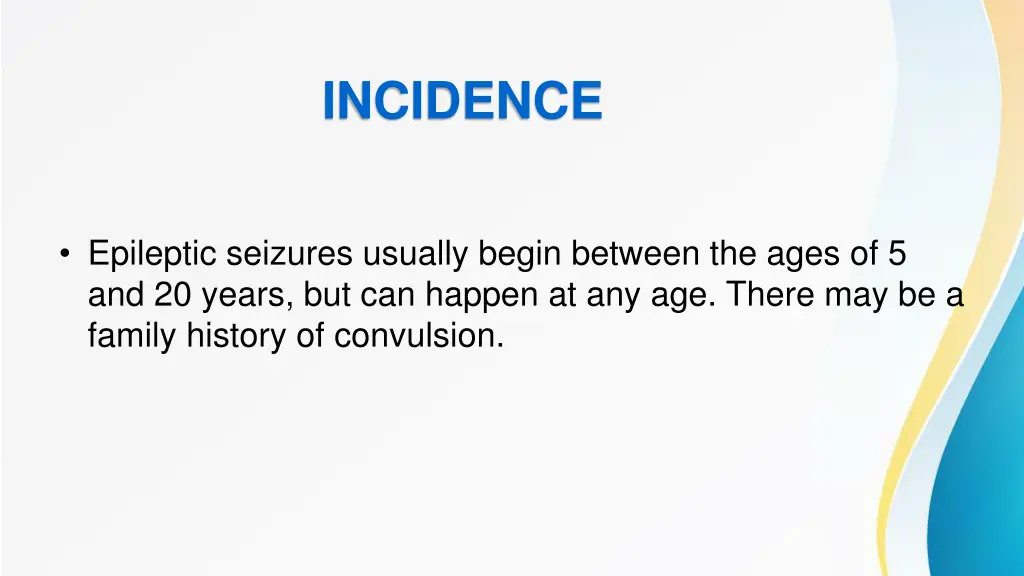 INCIDENCE

• Epileptic seizures usually begin between the ages of 5 and 20 years, but can happen at any age. There may be a family history of convulsion.